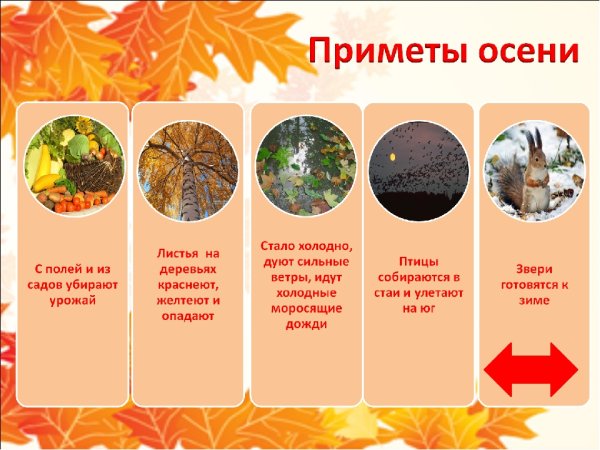 Приметы осени

С полей и из садов убирают урожай

Листья на деревьях краснеют, желтеют и опадают

Стало холодно, дуют сильные ветры, идут холодные моросящие дожди

Птицы собираются в стаи и улетают на юг

Звери готовятся к зиме